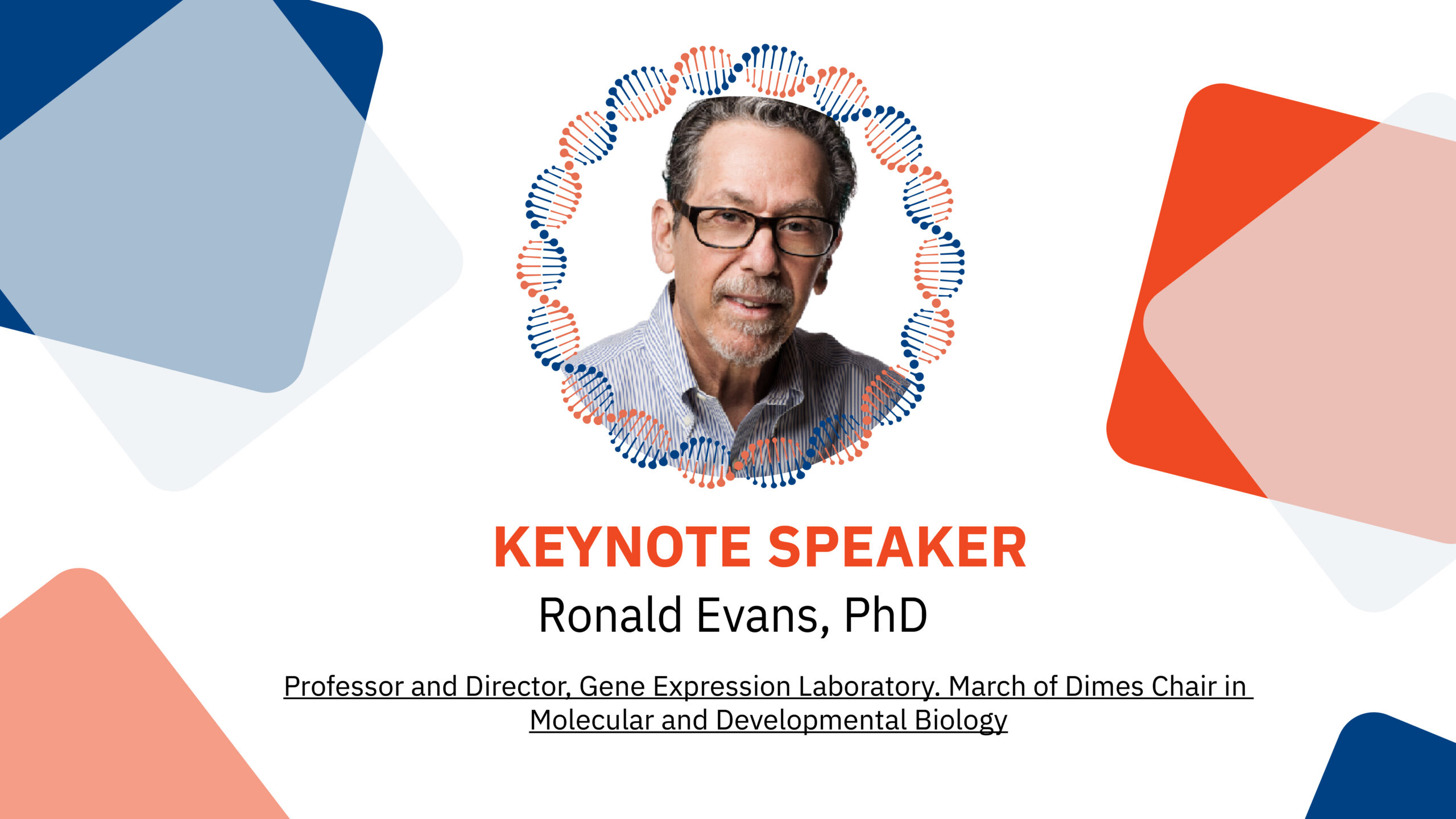 KEYNOTE SPEAKER

Ronald Evans, PhD

Professor and Director, Gene Expression Laboratory. March of Dimes Chair in Molecular and Developmental Biology